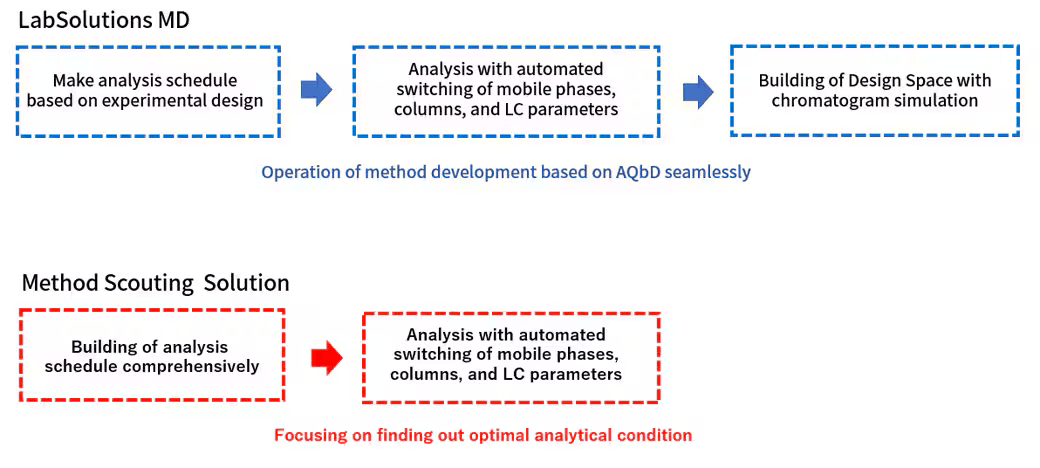 LabSolutions MD

Make analysis schedule based on experimental design

Analysis with automated switching of mobile phases, columns, and LC parameters

Building of Design Space with chromatogram simulation

Operation of method development based on AQbD seamlessly

Method Scouting Solution

Building of analysis schedule comprehensively

Analysis with automated switching of mobile phases, columns, and LC parameters

Focusing on finding out optimal analytical condition